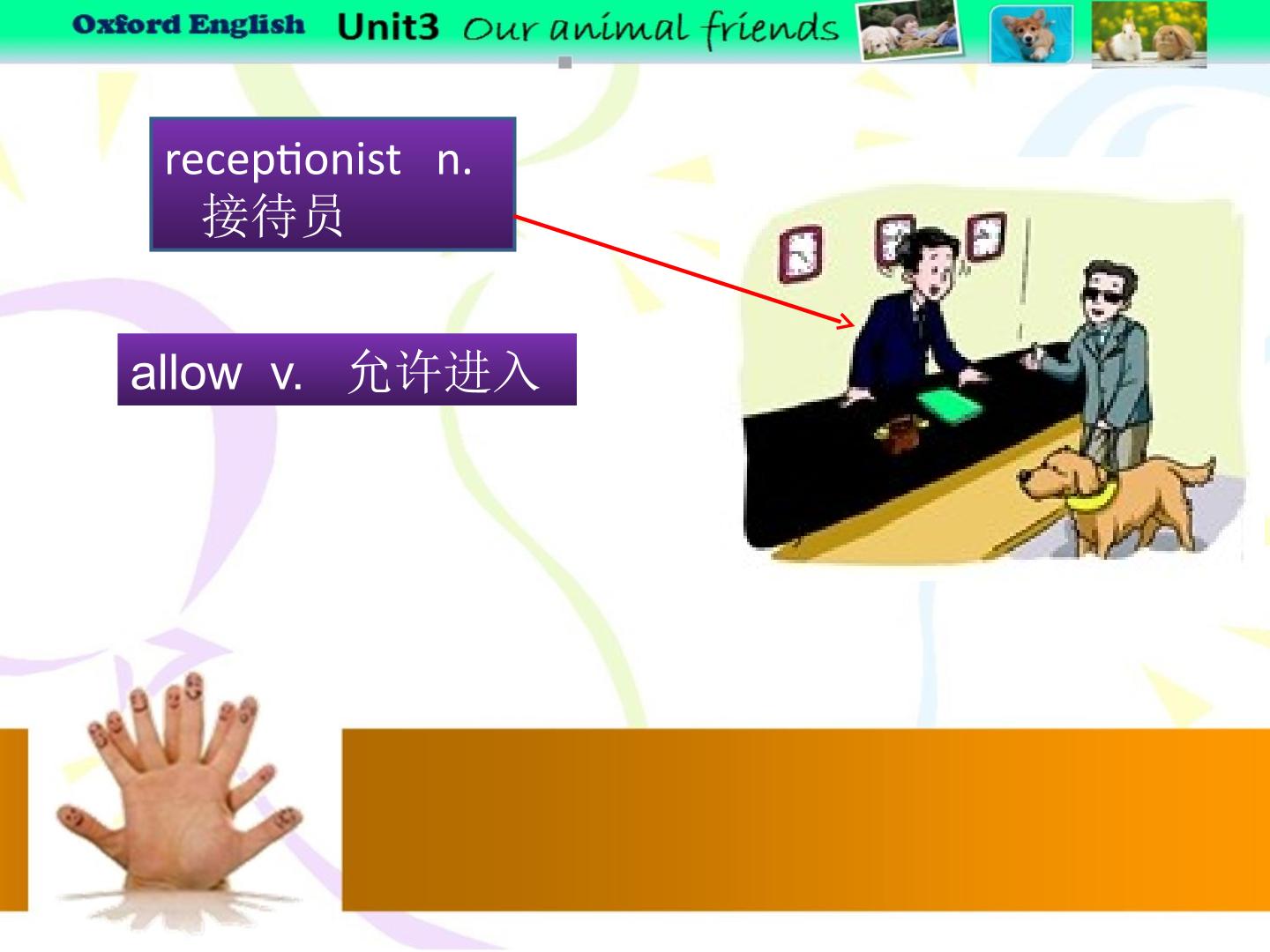 Oxford English Unit3 Our animal friends

receptionist n.
接待员

allow v. 允许进入